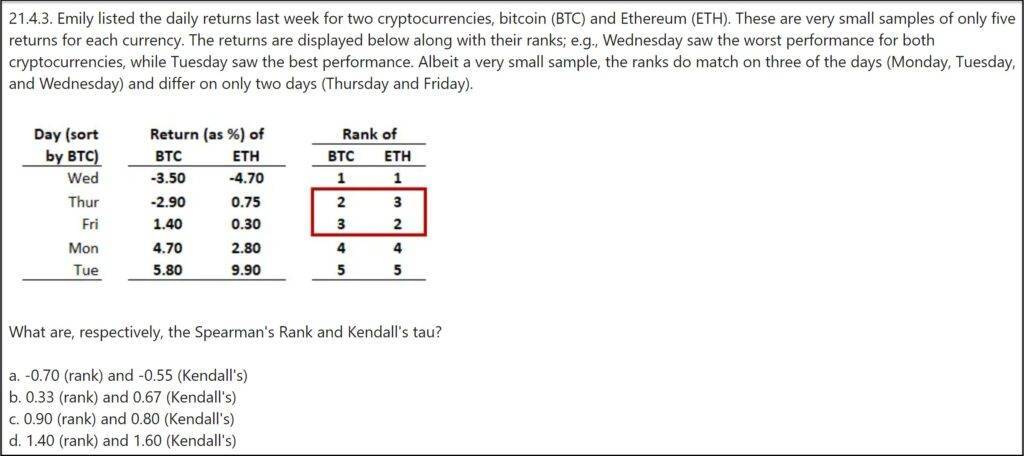 21.4.3. Emily listed the daily returns last week for two cryptocurrencies, bitcoin (BTC) and Ethereum (ETH). These are very small samples of only five returns for each currency. The returns are displayed below along with their ranks; e.g., Wednesday saw the worst performance for both cryptocurrencies, while Tuesday saw the best performance. Albeit a very small sample, the ranks do match on three of the days (Monday, Tuesday, and Wednesday) and differ on only two days (Thursday and Friday).

| Day (sort by BTC) | Return (as %) of BTC | Return (as %) of ETH | Rank of BTC | Rank of ETH |
|---|---|---|---|---|
| Wed | -3.50 | -4.70 | 1 | 1 |
| Thur | -2.90 | 0.75 | 2 | 3 |
| Fri | 1.40 | 0.30 | 3 | 2 |
| Mon | 4.70 | 2.80 | 4 | 4 |
| Tue | 5.80 | 9.90 | 5 | 5 |

What are, respectively, the Spearman's Rank and Kendall's tau?

a. -0.70 (rank) and -0.55 (Kendall's)
b. 0.33 (rank) and 0.67 (Kendall's)
c. 0.90 (rank) and 0.80 (Kendall's)
d. 1.40 (rank) and 1.60 (Kendall's)